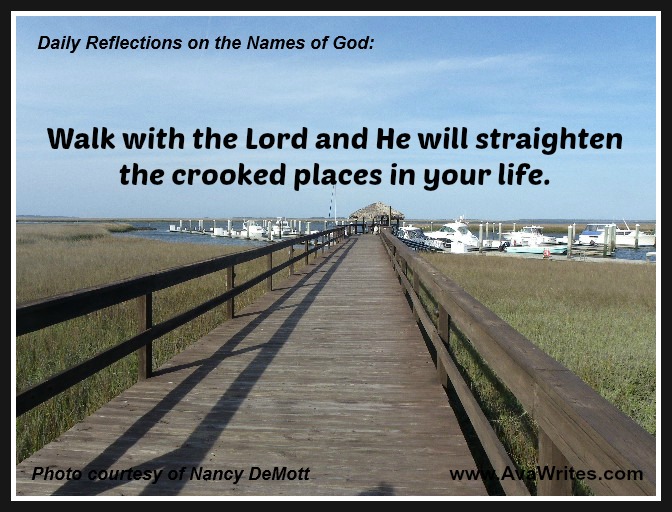 Daily Reflections on the Names of God:

Walk with the Lord and He will straighten the crooked places in your life.

Photo courtesy of Nancy DeMott

www.AvaWrites.com